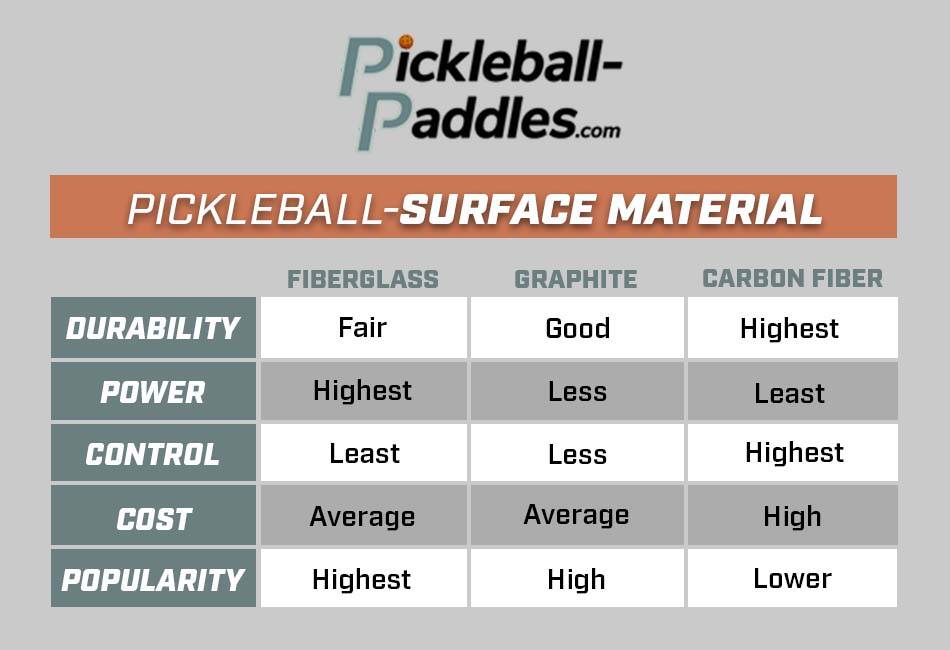 Pickleball-Paddles.com

PICKLEBALL-SURFACE MATERIAL

| | FIBERGLASS | GRAPHITE | CARBON FIBER |
|---|---|---|---|
| DURABILITY | Fair | Good | Highest |
| POWER | Highest | Less | Least |
| CONTROL | Least | Less | Highest |
| COST | Average | Average | High |
| POPULARITY | Highest | High | Lower |